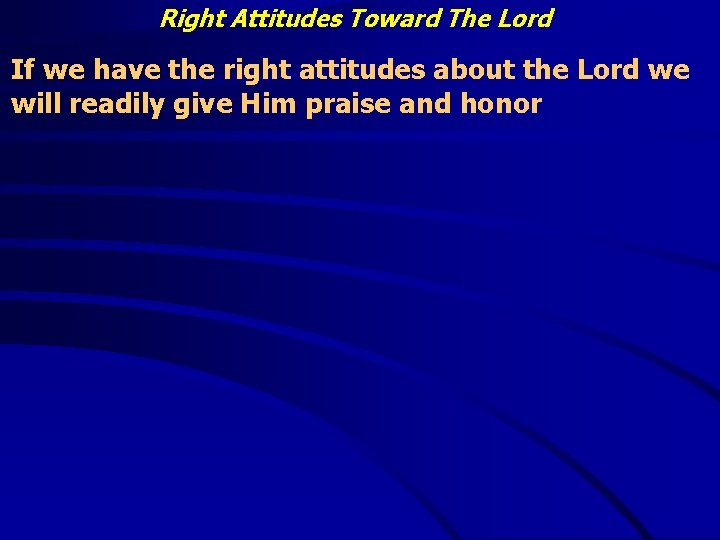 Right Attitudes Toward The Lord

If we have the right attitudes about the Lord we will readily give Him praise and honor